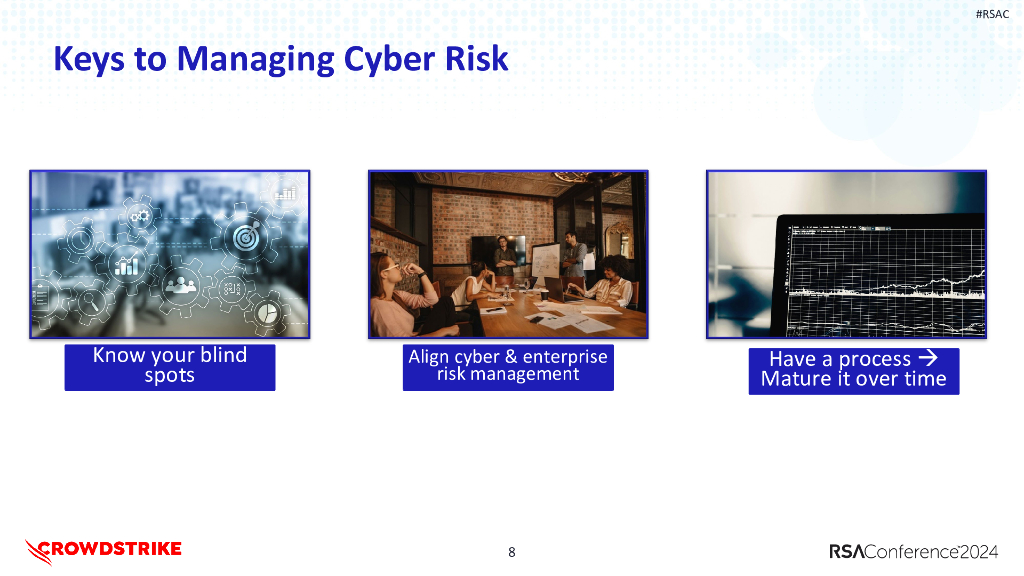 #RSAC

Keys to Managing Cyber Risk

Know your blind spots

Align cyber & enterprise risk management

Have a process → Mature it over time

CROWDSTRIKE

8

RSAConference2024